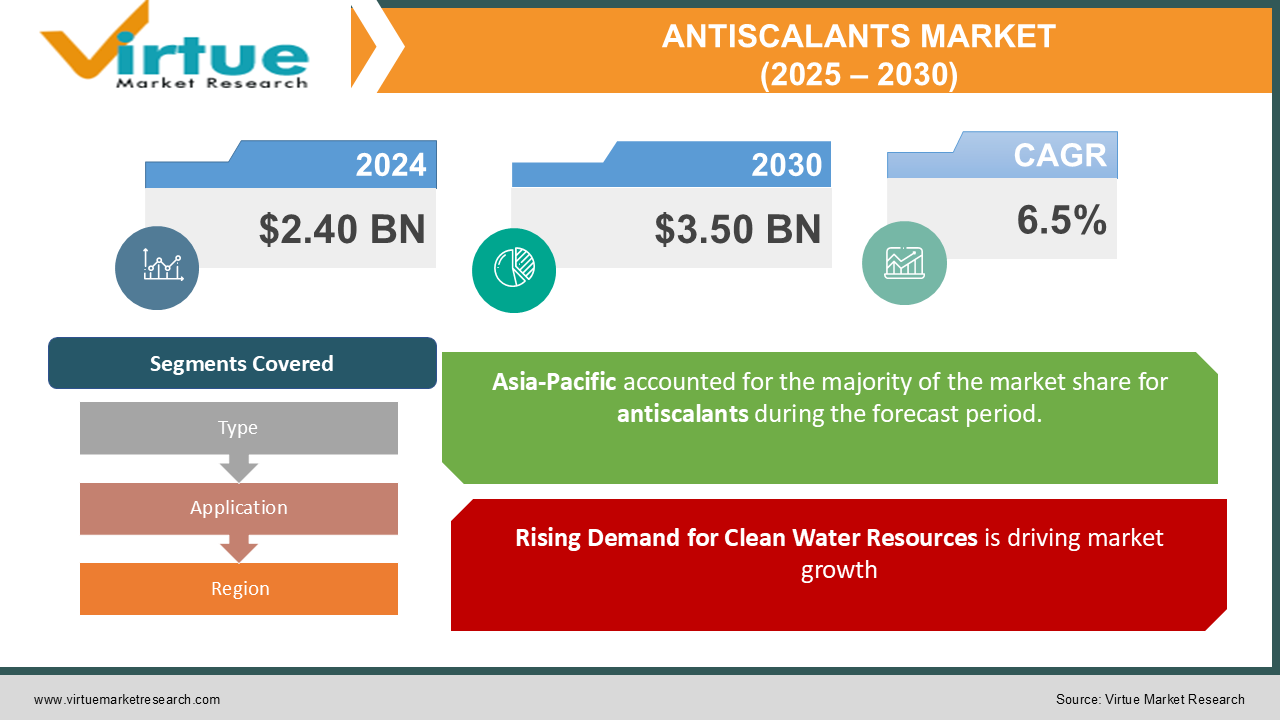 Virtue
Market Research

ANTISCALANTS MARKET
(2025 – 2030)

2024
$2.40 BN

2030
$3.50 BN

CAGR
6.5%

Segments Covered

Type

Application

Region

Asia-Pacific accounted for the majority of the market share for antiscalants during the forecast period.

Rising Demand for Clean Water Resources is driving market growth

www.virtuemarketresearch.com

Source: Virtue Market Research